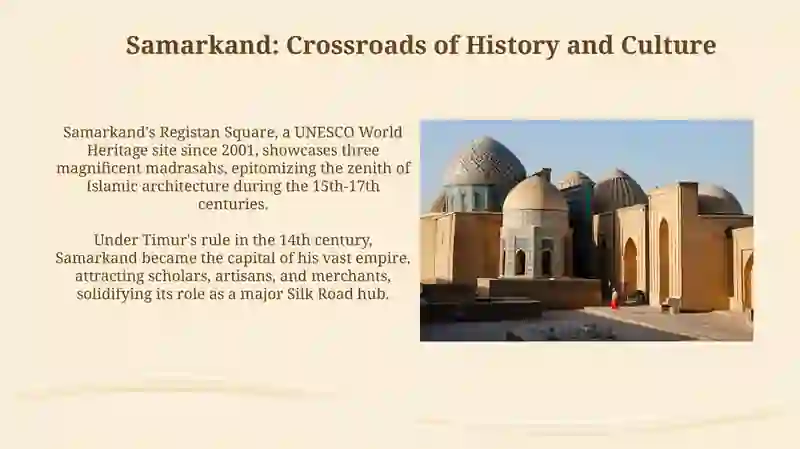 Samarkand: Crossroads of History and Culture

Samarkand's Registan Square, a UNESCO World Heritage site since 2001, showcases three magnificent madrasahs, epitomizing the zenith of Islamic architecture during the 15th-17th centuries.

Under Timur's rule in the 14th century, Samarkand became the capital of his vast empire, attracting scholars, artisans, and merchants, solidifying its role as a major Silk Road hub.